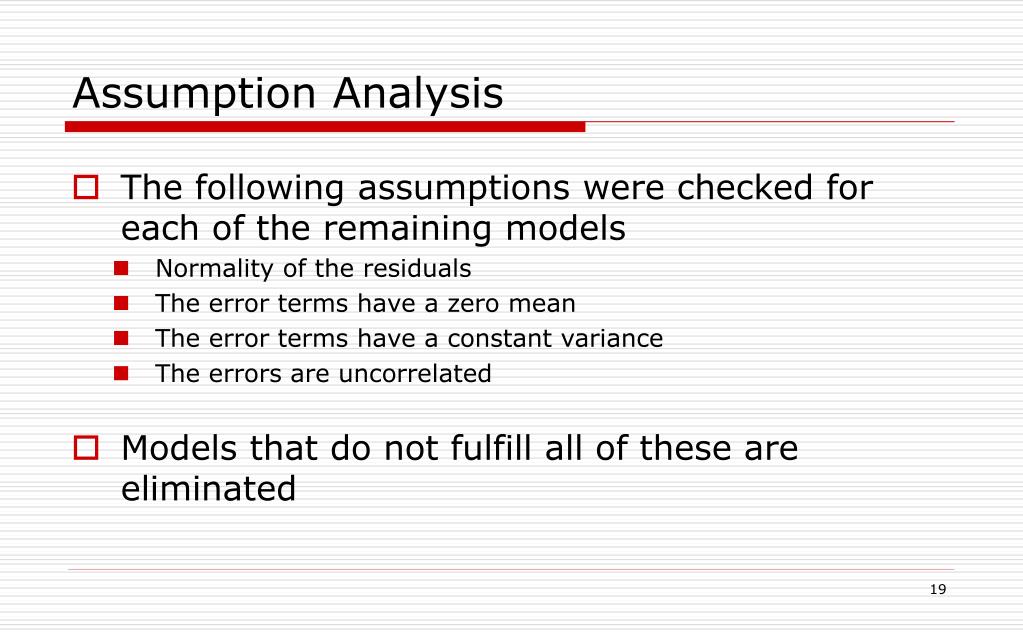 Assumption Analysis

The following assumptions were checked for each of the remaining models

Normality of the residuals

The error terms have a zero mean

The error terms have a constant variance

The errors are uncorrelated

Models that do not fulfill all of these are eliminated

19